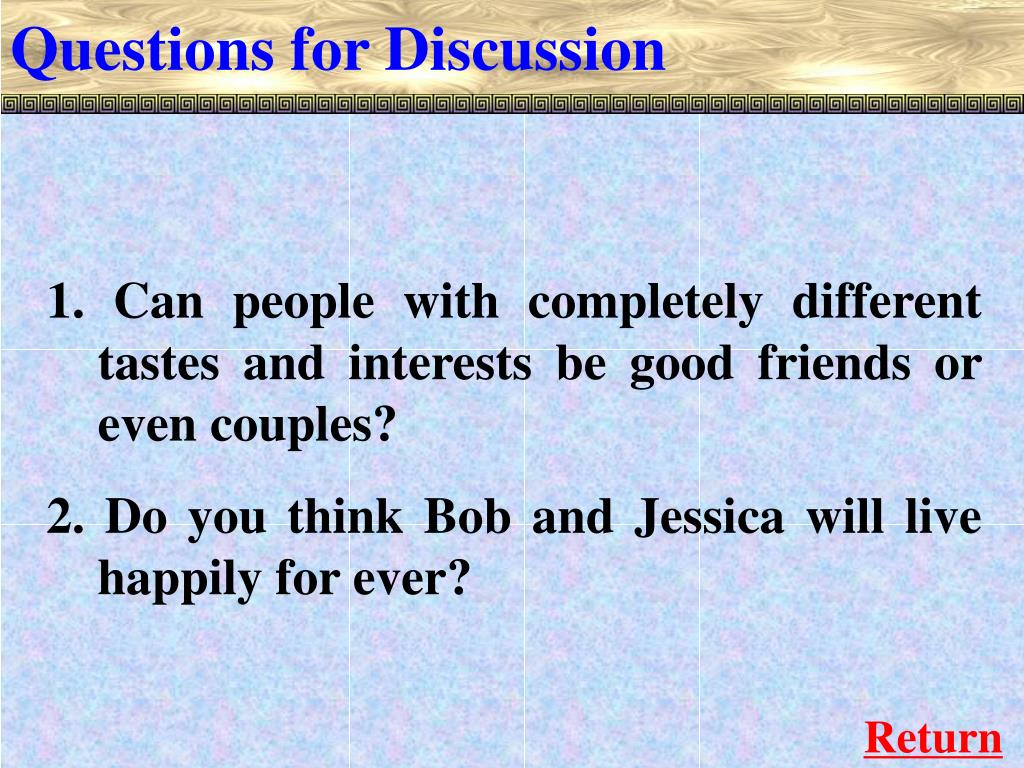 Questions for Discussion

1. Can people with completely different tastes and interests be good friends or even couples?

2. Do you think Bob and Jessica will live happily for ever?

Return